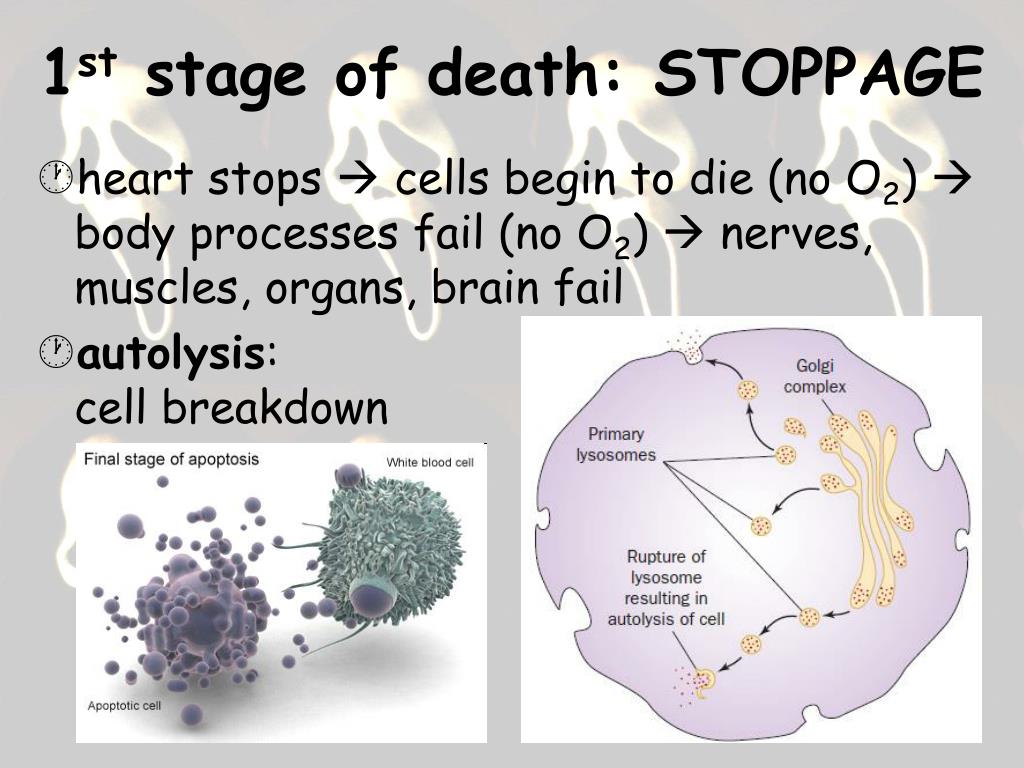 1$^{st}$ stage of death: STOPPAGE

heart stops → cells begin to die (no $O_2$) → body processes fail (no $O_2$) → nerves, muscles, organs, brain fail

autolysis: cell breakdown

Final stage of apoptosis

White blood cell

Apoptotic cell

Golgi complex

Primary lysosomes

Rupture of lysosome resulting in autolysis of cell